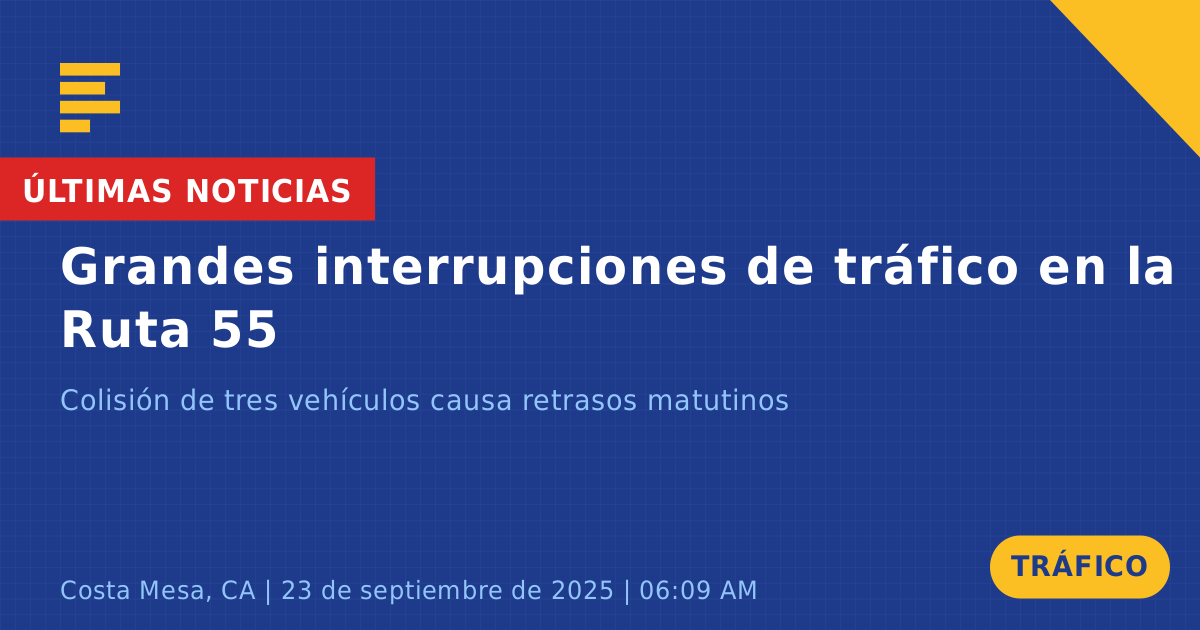 ÚLTIMAS NOTICIAS

Grandes interrupciones de tráfico en la Ruta 55

Colisión de tres vehículos causa retrasos matutinos

Costa Mesa, CA | 23 de septiembre de 2025 | 06:09 AM

TRÁFICO